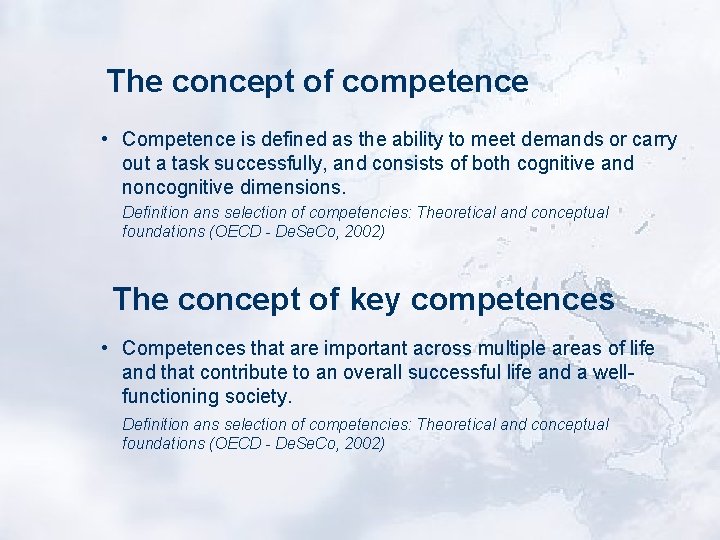 The concept of competence

• Competence is defined as the ability to meet demands or carry out a task successfully, and consists of both cognitive and noncognitive dimensions.

Definition ans selection of competencies: Theoretical and conceptual foundations (OECD - DeSeCo, 2002)

The concept of key competences

• Competences that are important across multiple areas of life and that contribute to an overall successful life and a well-functioning society.

Definition ans selection of competencies: Theoretical and conceptual foundations (OECD - DeSeCo, 2002)